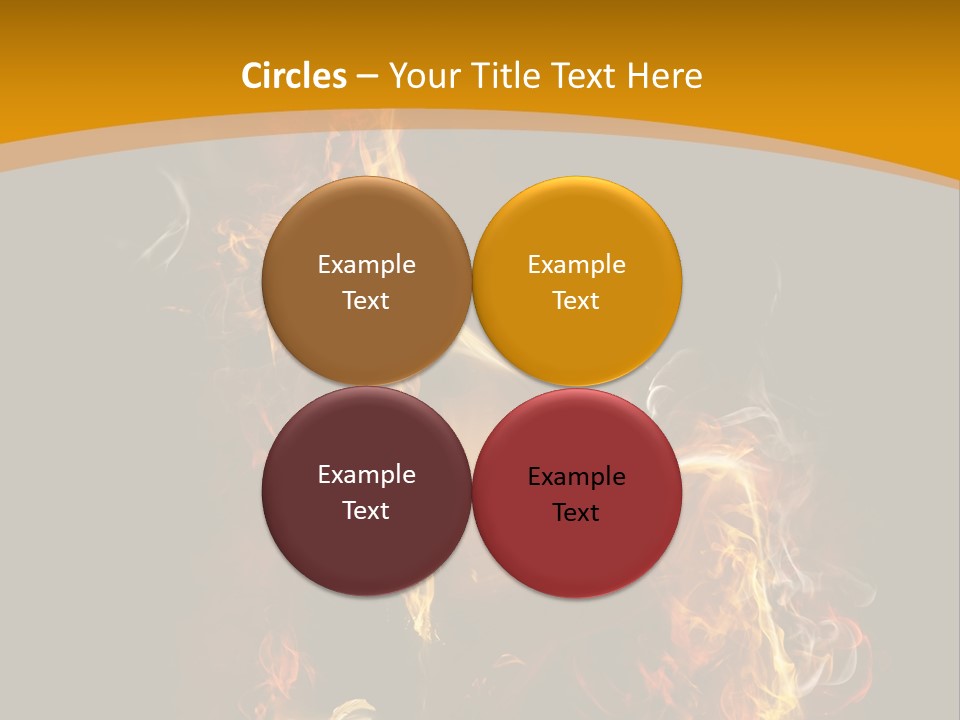 Circles – Your Title Text Here

Example Text

Example Text

Example Text

Example Text